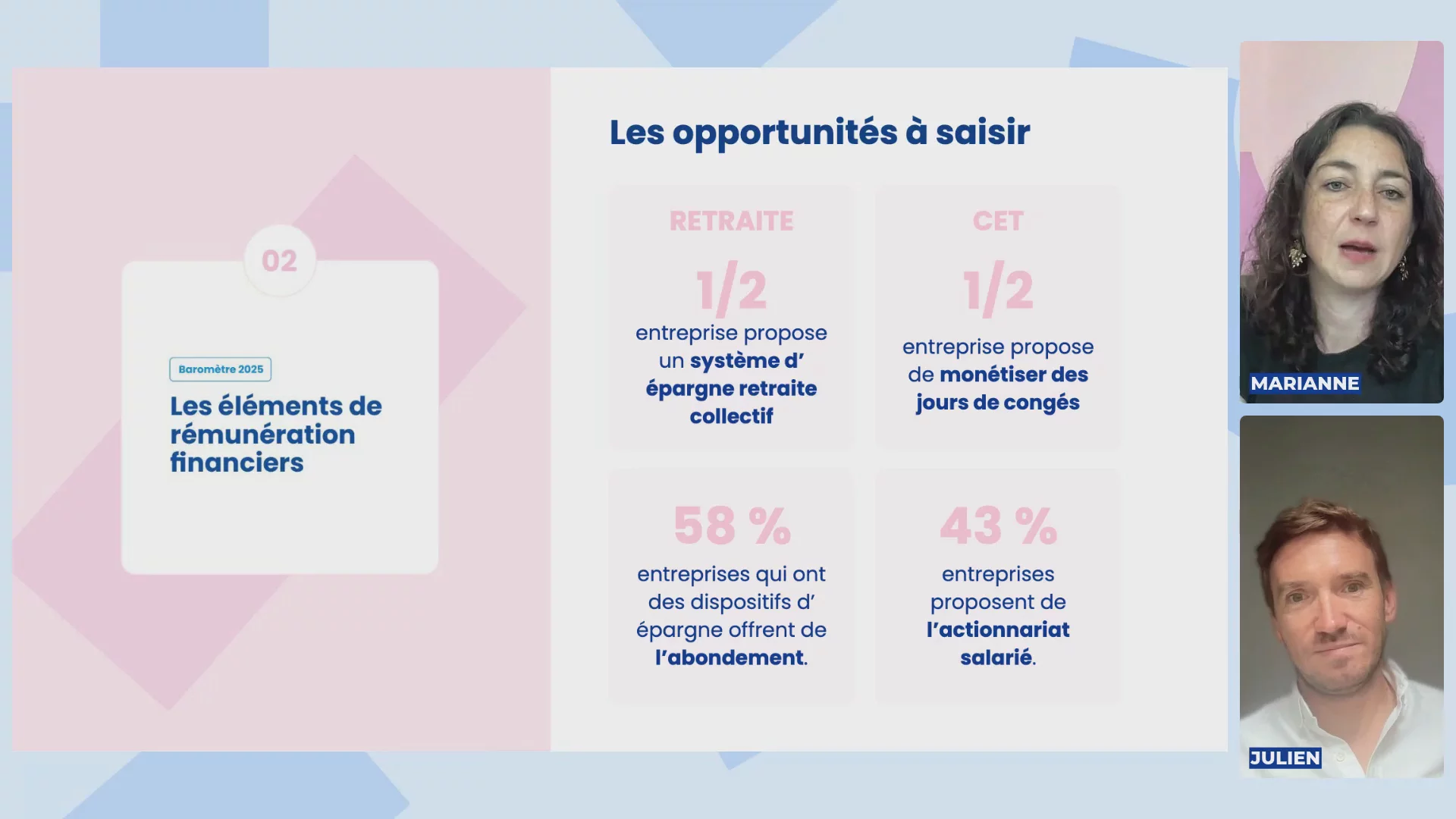 02

Baromètre 2025

Les éléments de rémunération financiers

Les opportunités à saisir

RETRAITE

1/2

entreprise propose un système d' épargne retraite collectif

CET

1/2

entreprise propose de monétiser des jours de congés

58 %

entreprises qui ont des dispositifs d' épargne offrent de l'abondement.

43 %

entreprises proposent de l'actionnariat salarié.

MARIANNE

JULIEN